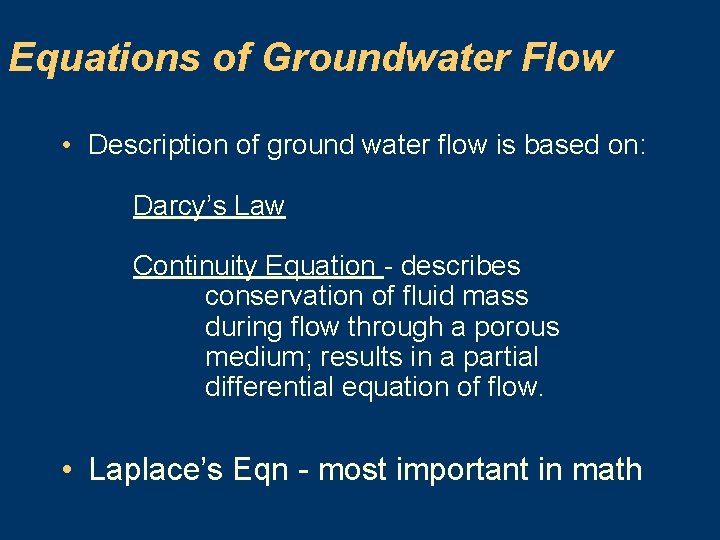 Equations of Groundwater Flow

• Description of ground water flow is based on:

Darcy's Law

Continuity Equation - describes conservation of fluid mass during flow through a porous medium; results in a partial differential equation of flow.

• Laplace's Eqn - most important in math